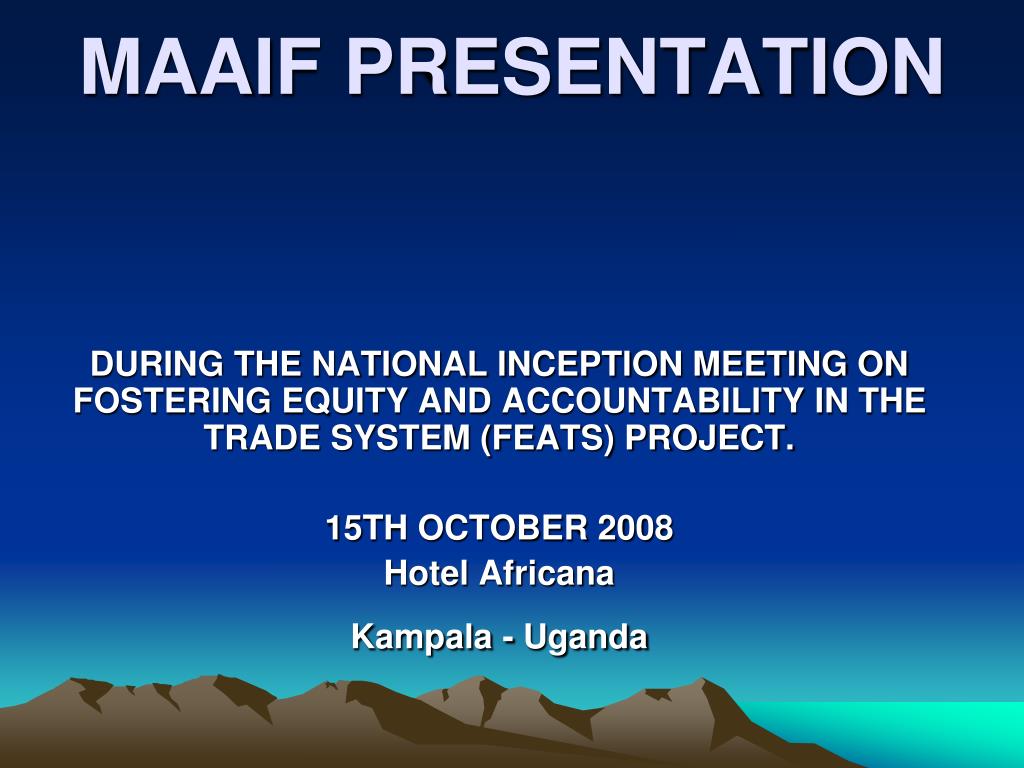 MAAIF PRESENTATION

DURING THE NATIONAL INCEPTION MEETING ON FOSTERING EQUITY AND ACCOUNTABILITY IN THE TRADE SYSTEM (FEATS) PROJECT.

15TH OCTOBER 2008
Hotel Africana

Kampala - Uganda